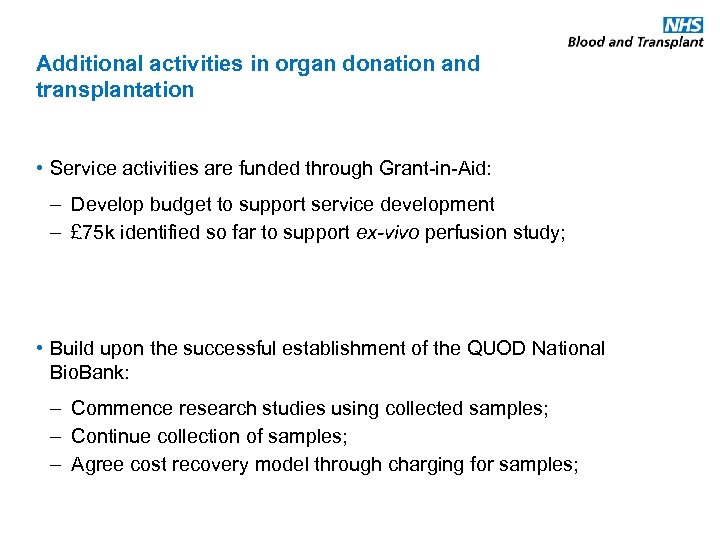 NHS
Blood and Transplant

Additional activities in organ donation and transplantation

• Service activities are funded through Grant-in-Aid:
– Develop budget to support service development
– £75k identified so far to support ex-vivo perfusion study;

• Build upon the successful establishment of the QUOD National BioBank:
– Commence research studies using collected samples;
– Continue collection of samples;
– Agree cost recovery model through charging for samples;